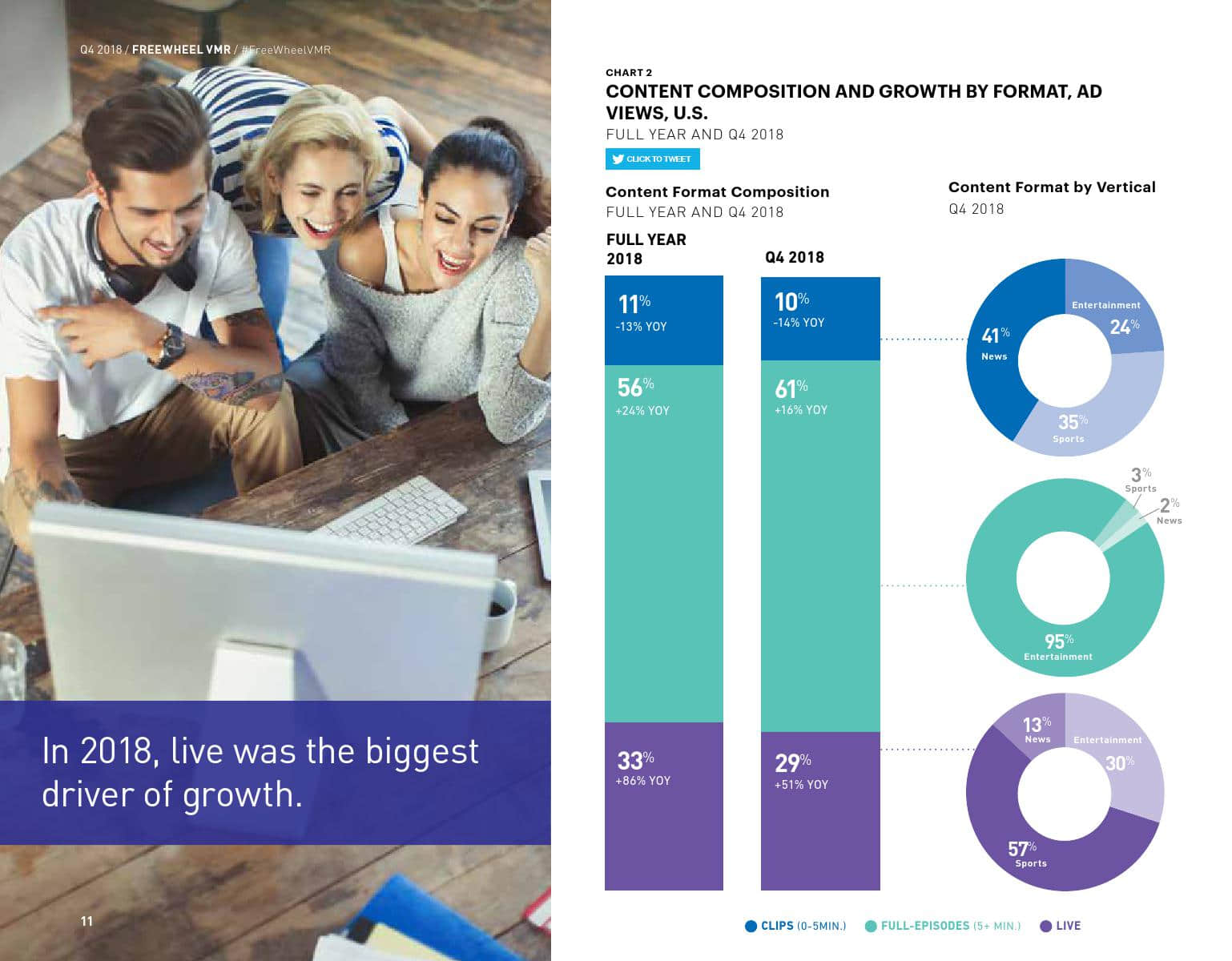 Q4 2018 / FREEWHEEL VMR / #FreeWheelVMR

In 2018, live was the biggest driver of growth.

11

CHART 2

CONTENT COMPOSITION AND GROWTH BY FORMAT, AD VIEWS, U.S.

FULL YEAR AND Q4 2018

CLICK TO TWEET

Content Format Composition

FULL YEAR AND Q4 2018

FULL YEAR 2018

11% -13% YOY

56% +24% YOY

33% +86% YOY

Q4 2018

10% -14% YOY

61% +16% YOY

29% +51% YOY

Content Format by Vertical

Q4 2018

41% News

Entertainment 24%

35% Sports

3% Sports

2% News

95% Entertainment

13% News

Entertainment 30%

57% Sports

CLIPS (0-5MIN.) FULL-EPISODES (5+ MIN.) LIVE